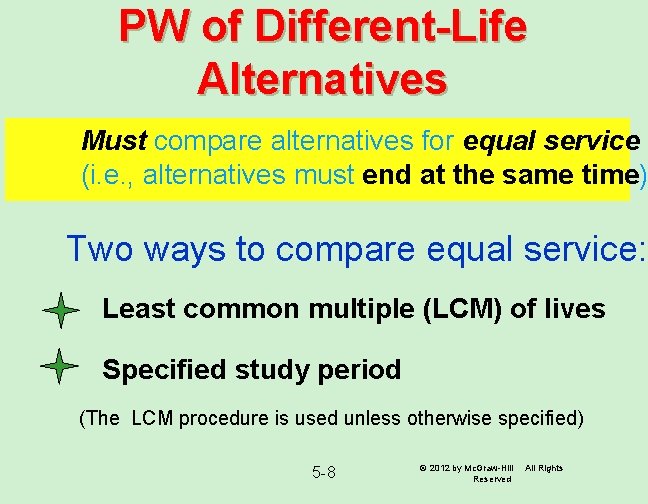 PW of Different-Life Alternatives

Must compare alternatives for equal service (i.e., alternatives must end at the same time)

Two ways to compare equal service:

Least common multiple (LCM) of lives

Specified study period

(The LCM procedure is used unless otherwise specified)

5-8

© 2012 by McGraw-Hill All Rights Reserved